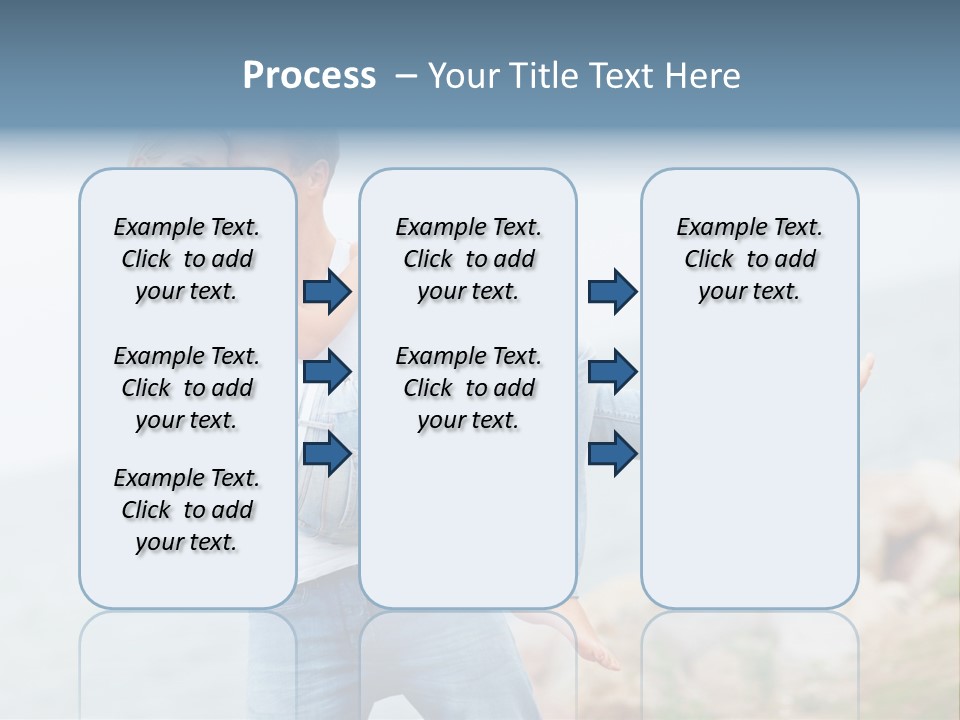 Process – Your Title Text Here

Example Text. Click to add your text.

Example Text. Click to add your text.

Example Text. Click to add your text.

Example Text. Click to add your text.

Example Text. Click to add your text.

Example Text. Click to add your text.